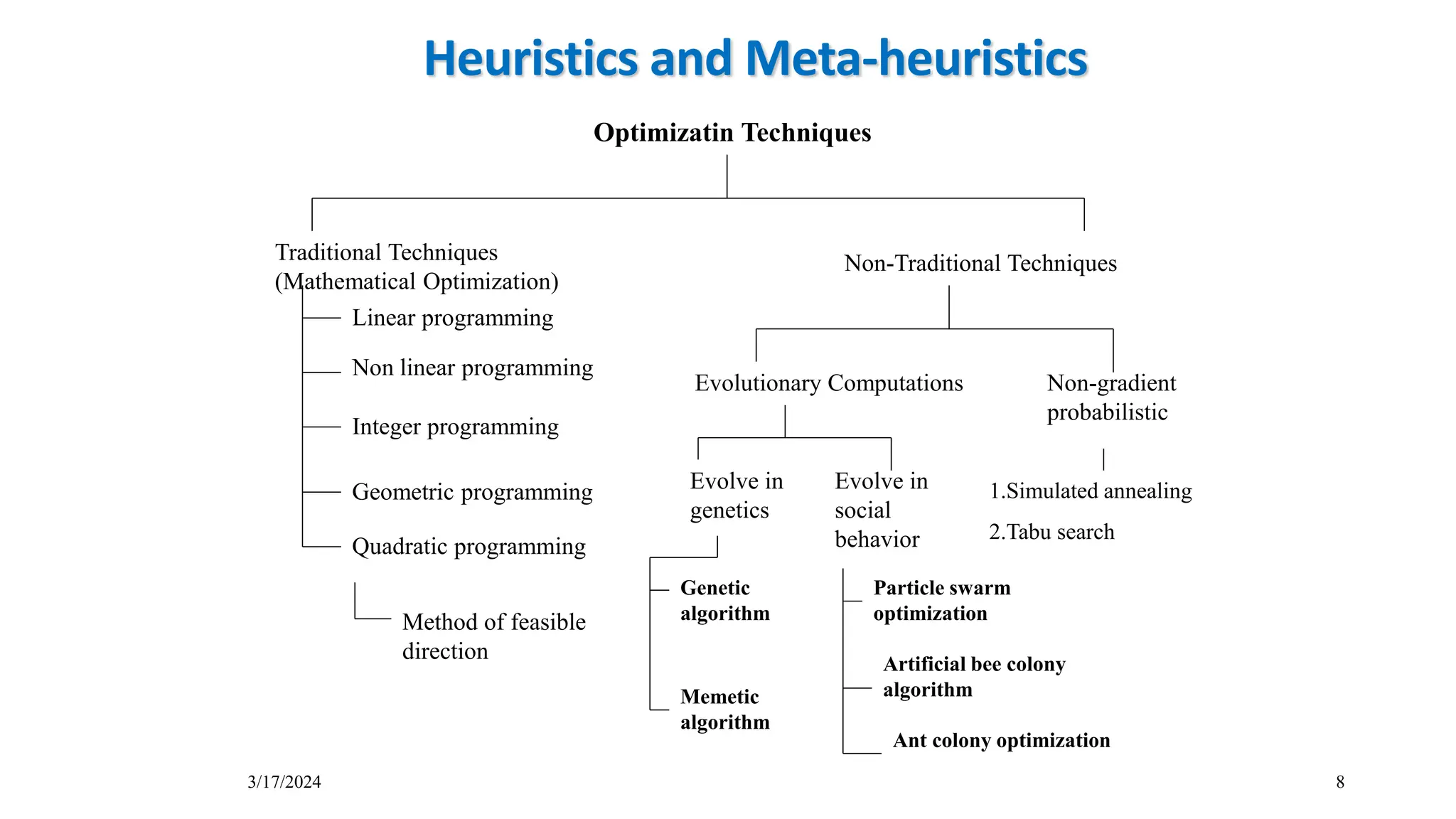 Heuristics and Meta-heuristics

Optimizatin Techniques

Traditional Techniques
(Mathematical Optimization)

Linear programming

Non linear programming

Integer programming

Geometric programming

Quadratic programming

Method of feasible direction

Non-Traditional Techniques

Evolutionary Computations

Non-gradient probabilistic

Evolve in genetics

Evolve in social behavior

1.Simulated annealing

2.Tabu search

Genetic algorithm

Memetic algorithm

Particle swarm optimization

Artificial bee colony algorithm

Ant colony optimization

3/17/2024

8